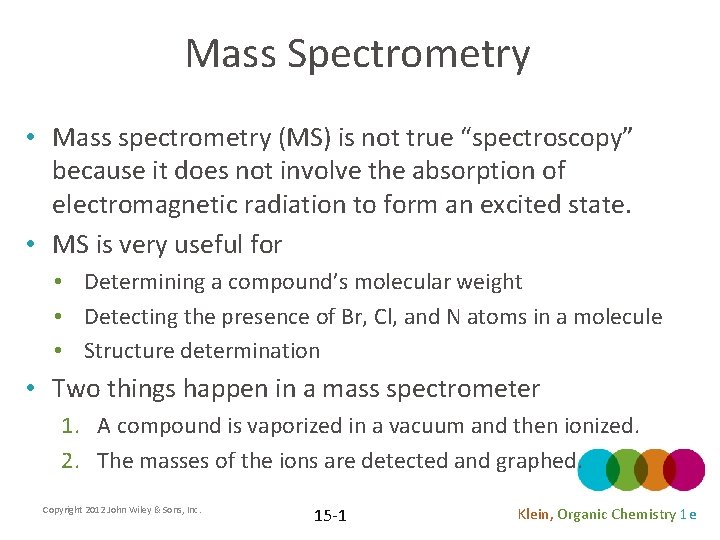 Mass Spectrometry

• Mass spectrometry (MS) is not true "spectroscopy" because it does not involve the absorption of electromagnetic radiation to form an excited state.

• MS is very useful for
  • Determining a compound's molecular weight
  • Detecting the presence of Br, Cl, and N atoms in a molecule
  • Structure determination

• Two things happen in a mass spectrometer
  1. A compound is vaporized in a vacuum and then ionized.
  2. The masses of the ions are detected and graphed.

Copyright 2012 John Wiley & Sons, Inc.

15-1

Klein, Organic Chemistry 1 e